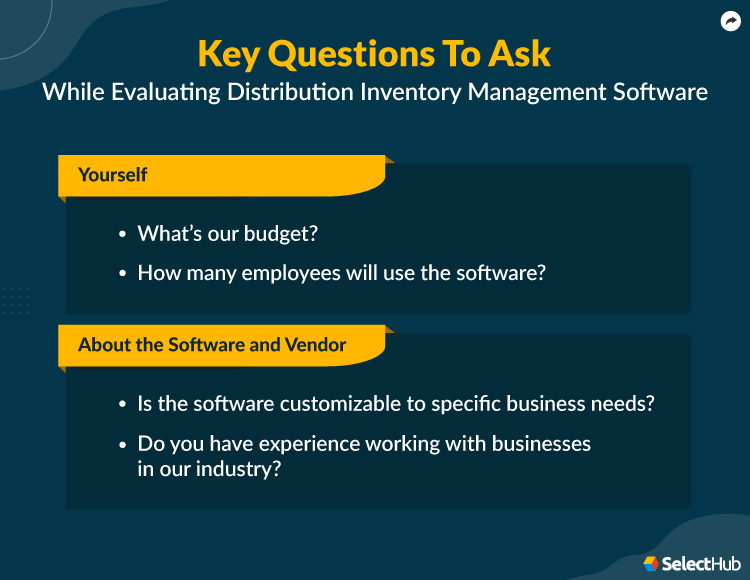 Key Questions To Ask
While Evaluating Distribution Inventory Management Software

Yourself

• What's our budget?
• How many employees will use the software?

About the Software and Vendor

• Is the software customizable to specific business needs?
• Do you have experience working with businesses in our industry?

SelectHub